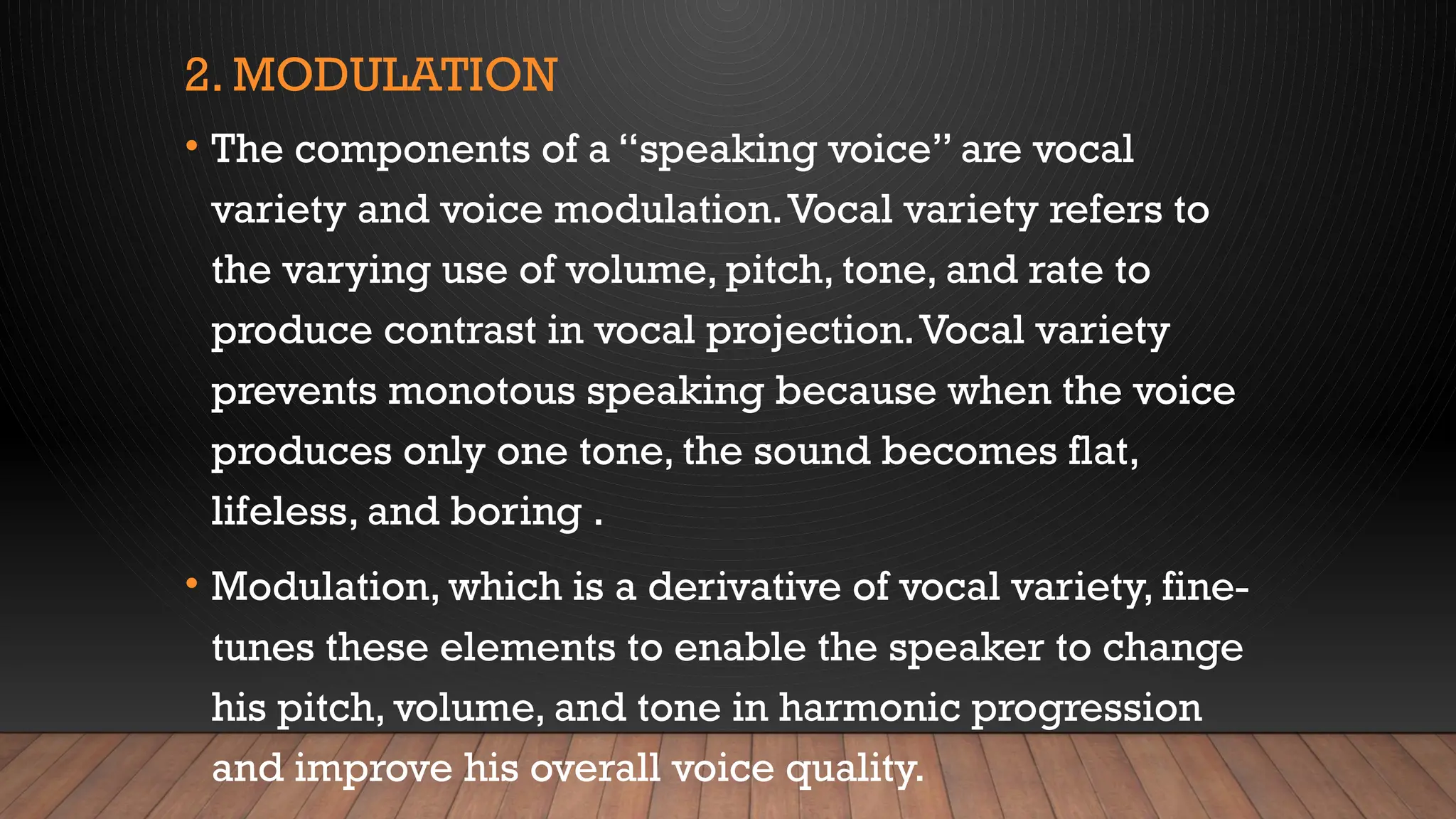 2. MODULATION

• The components of a “speaking voice” are vocal variety and voice modulation. Vocal variety refers to the varying use of volume, pitch, tone, and rate to produce contrast in vocal projection. Vocal variety prevents monotous speaking because when the voice produces only one tone, the sound becomes flat, lifeless, and boring .

• Modulation, which is a derivative of vocal variety, fine-tunes these elements to enable the speaker to change his pitch, volume, and tone in harmonic progression and improve his overall voice quality.